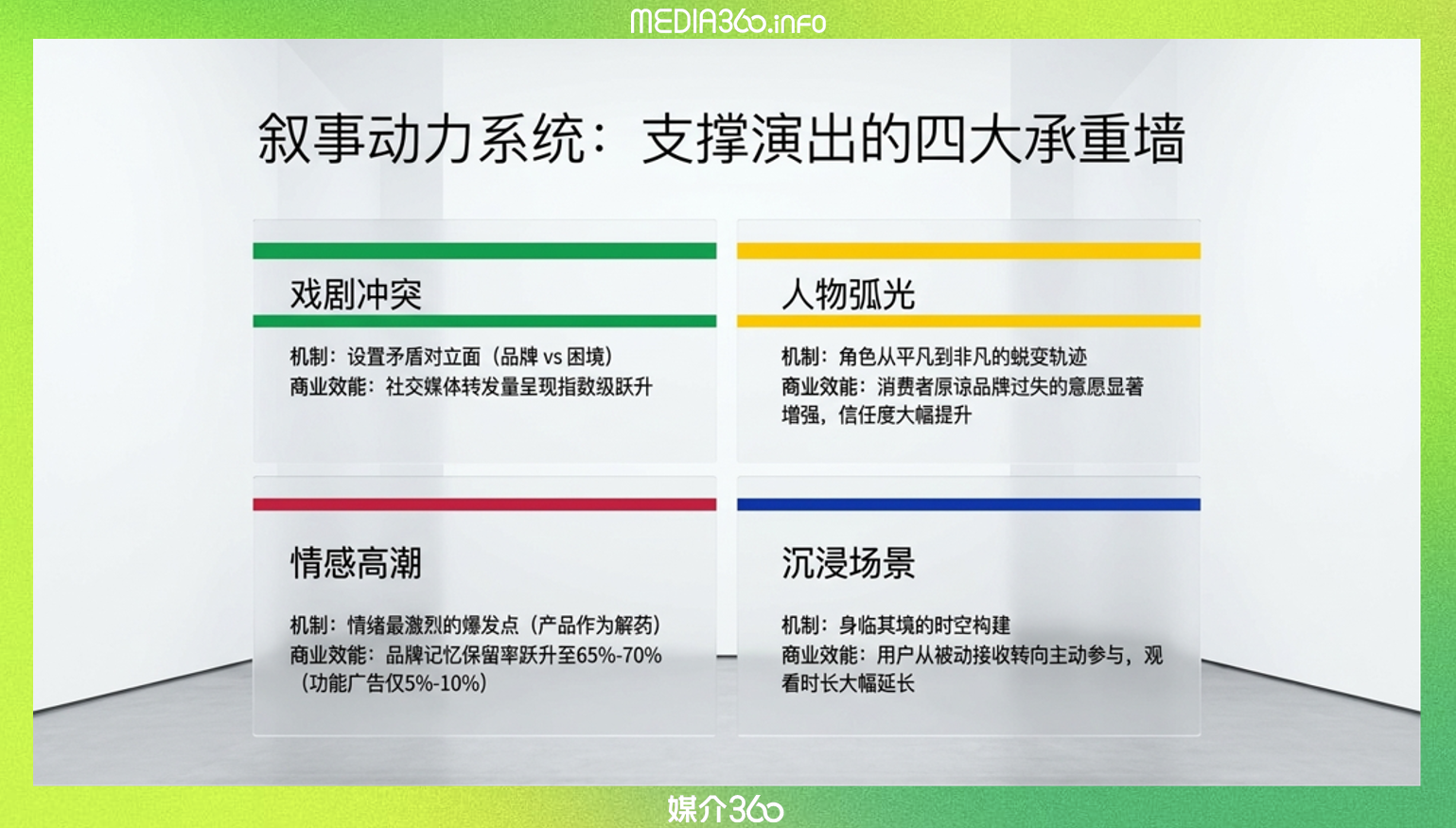 MEDIA360.info

叙事动力系统：支撑演出的四大承重墙

戏剧冲突

机制：设置矛盾对立面（品牌 vs 困境）
商业效能：社交媒体转发量呈现指数级跃升

人物弧光

机制：角色从平凡到非凡的蜕变轨迹
商业效能：消费者原谅品牌过失的意愿显著增强，信任度大幅提升

情感高潮

机制：情绪最激烈的爆发点（产品作为解药）
商业效能：品牌记忆保留率跃升至65%-70%（功能广告仅5%-10%）

沉浸场景

机制：身临其境的时空构建
商业效能：用户从被动接收转向主动参与，观看时长大幅延长

媒介360